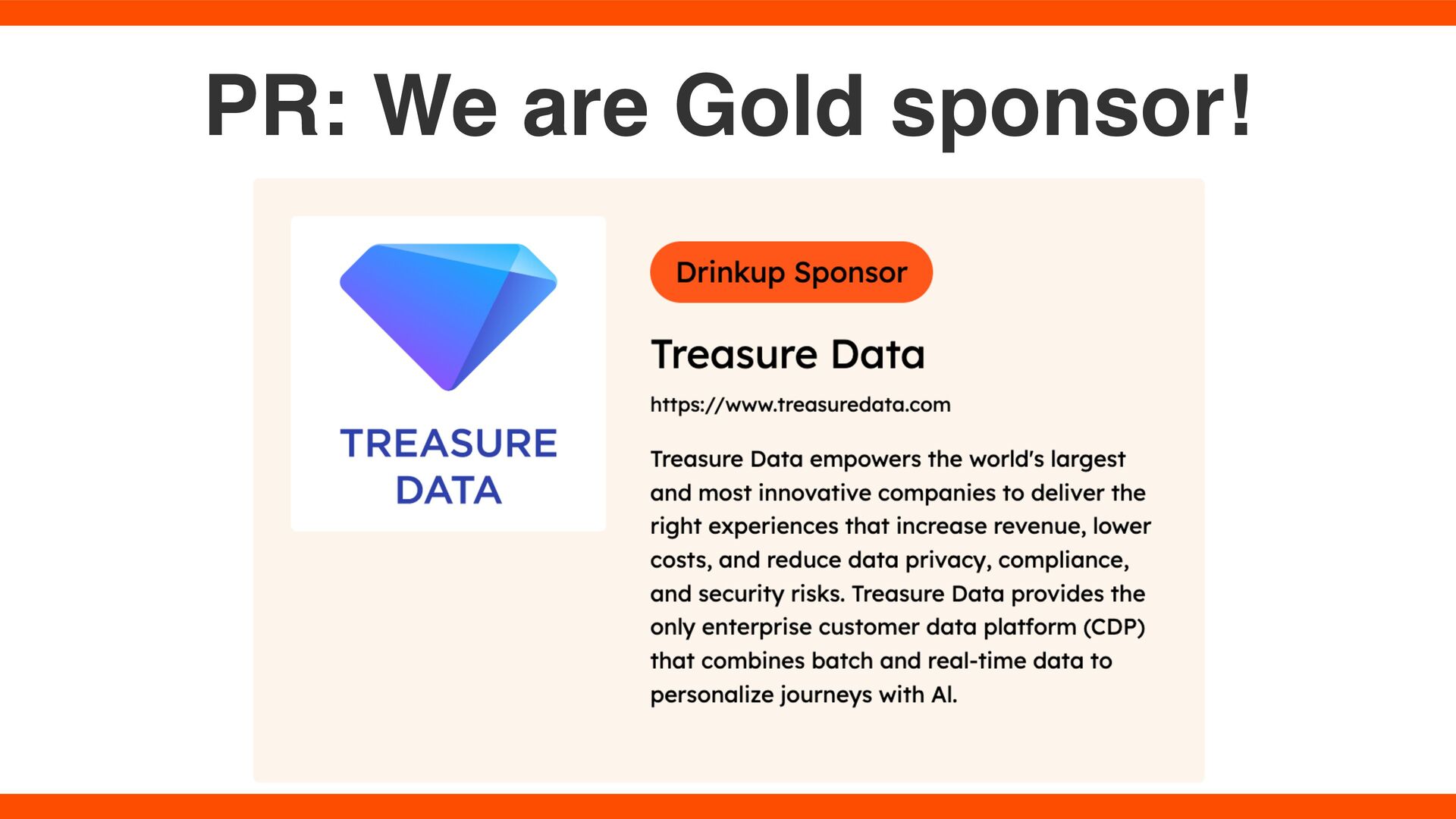 PR: We are Gold sponsor!

TREASURE DATA

Drinkup Sponsor

Treasure Data

https://www.treasuredata.com

Treasure Data empowers the world's largest and most innovative companies to deliver the right experiences that increase revenue, lower costs, and reduce data privacy, compliance, and security risks. Treasure Data provides the only enterprise customer data platform (CDP) that combines batch and real-time data to personalize journeys with AI.